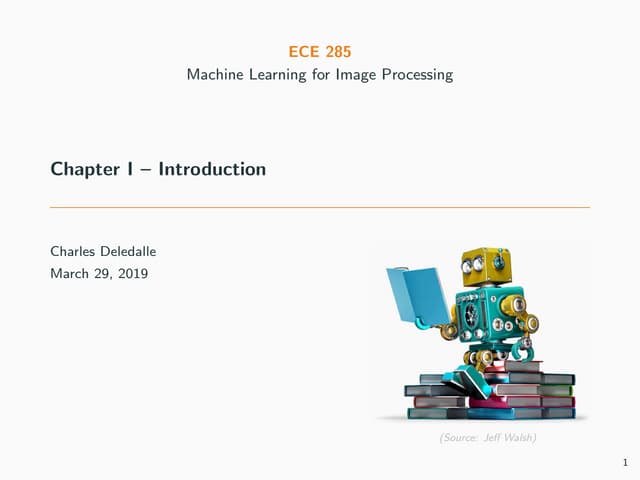 ECE 285
Machine Learning for Image Processing

Chapter I – Introduction

Charles Deledalle
March 29, 2019

(Source: Jeff Walsh)

1